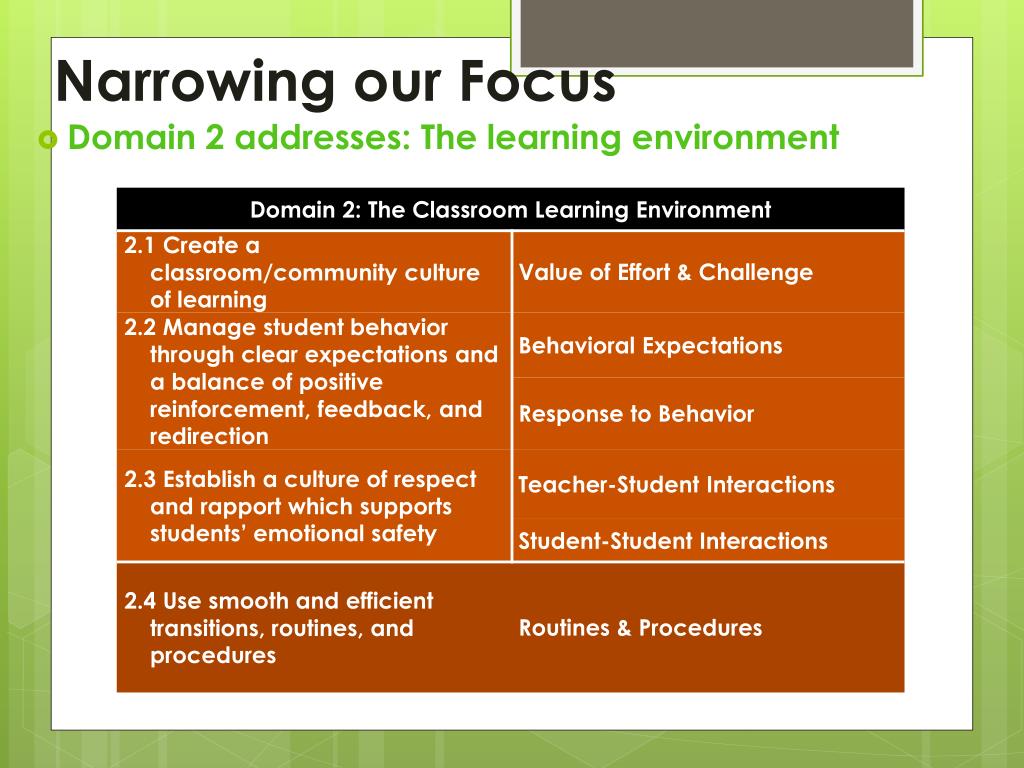 Narrowing our Focus

Domain 2 addresses: The learning environment

| Domain 2: The Classroom Learning Environment | |
|---|---|
| 2.1 Create a classroom/community culture of learning | Value of Effort & Challenge |
| 2.2 Manage student behavior through clear expectations and a balance of positive reinforcement, feedback, and redirection | Behavioral Expectations |
| | Response to Behavior |
| 2.3 Establish a culture of respect and rapport which supports students' emotional safety | Teacher-Student Interactions |
| | Student-Student Interactions |
| 2.4 Use smooth and efficient transitions, routines, and procedures | Routines & Procedures |